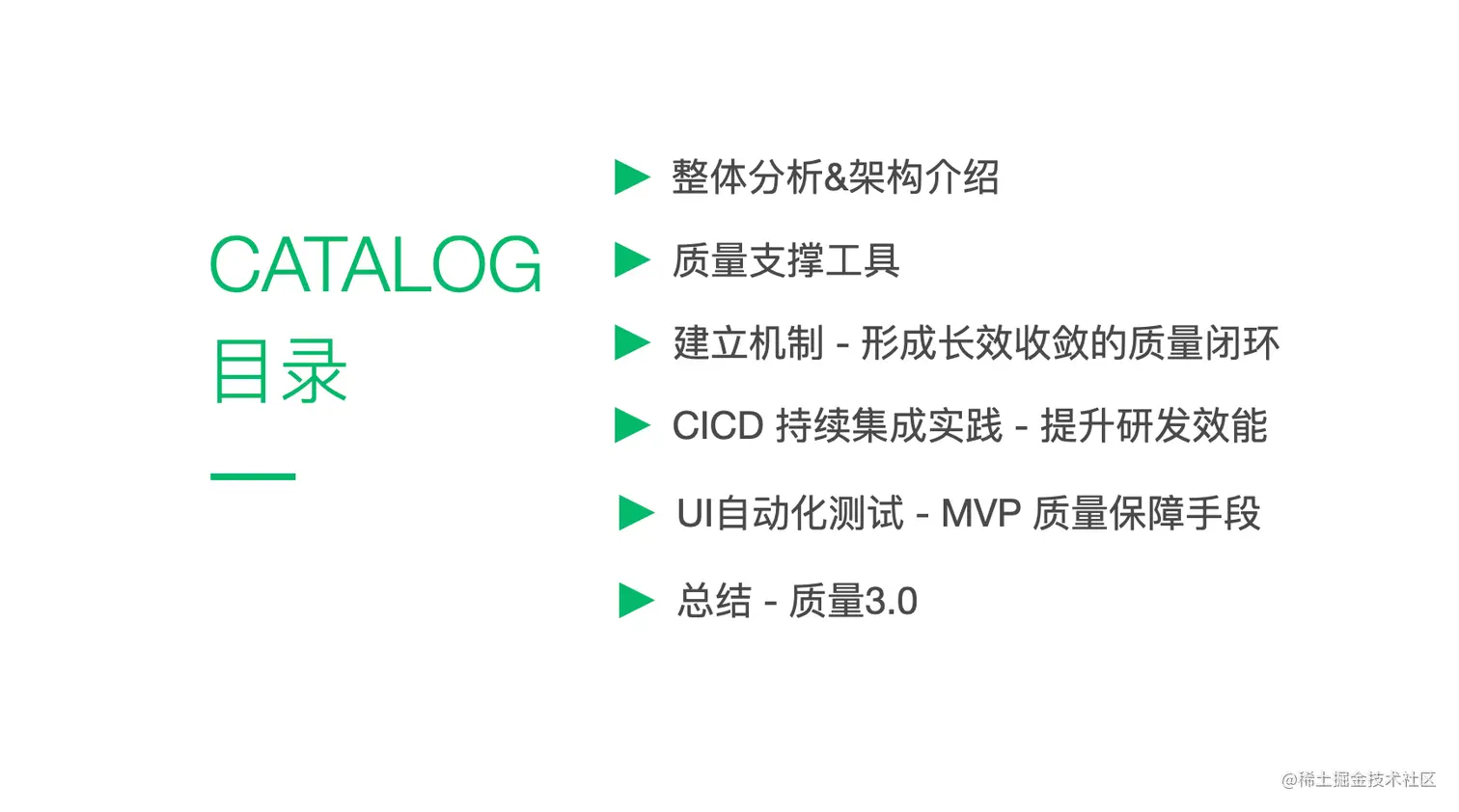 CATALOG
目录

整体分析&架构介绍

质量支撑工具

建立机制 - 形成长效收敛的质量闭环

CICD 持续集成实践 - 提升研发效能

UI自动化测试 - MVP 质量保障手段

总结 - 质量3.0

@稀土掘金技术社区